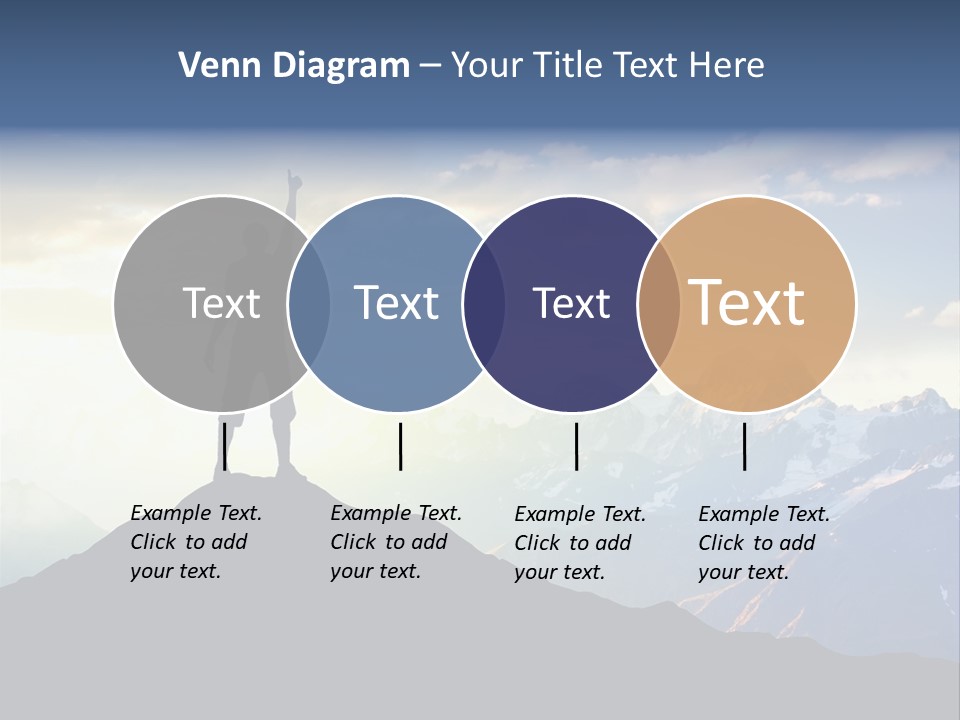 Venn Diagram – Your Title Text Here

Text

Text

Text

Text

Example Text. Click to add your text.

Example Text. Click to add your text.

Example Text. Click to add your text.

Example Text. Click to add your text.